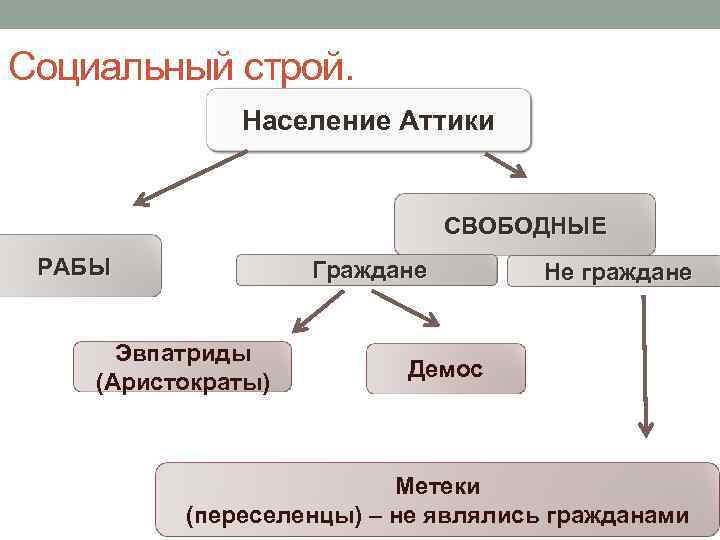 Социальный строй.

Население Аттики

РАБЫ

СВОБОДНЫЕ

Граждане

Не граждане

Эвпатриды (Аристократы)

Демос

Метеки (переселенцы) – не являлись гражданами